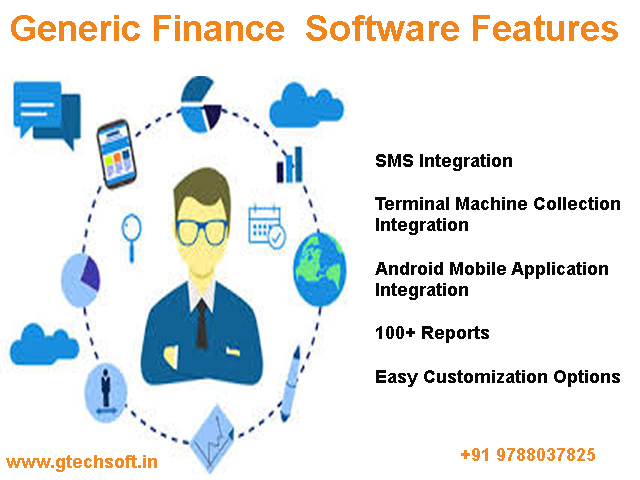 Generic Finance Software Features

SMS Integration

Terminal Machine Collection Integration

Android Mobile Application Integration

100+ Reports

Easy Customization Options

www.gtechsoft.in

+91 9788037825